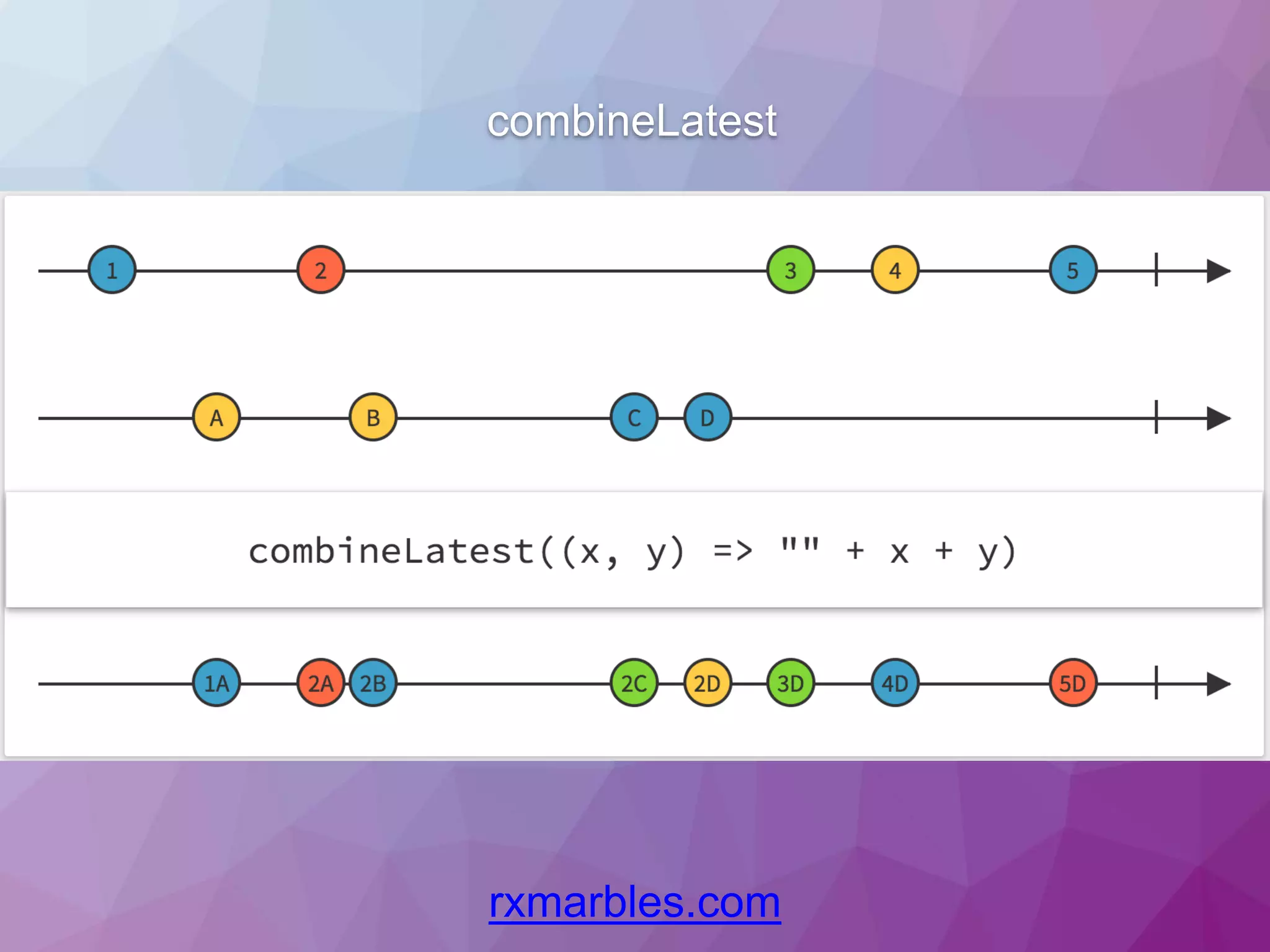 combineLatest

1 2 3 4 5

A B C D

combineLatest((x, y) => "" + x + y)

1A 2A 2B 2C 2D 3D 4D 5D

rxmarbles.com